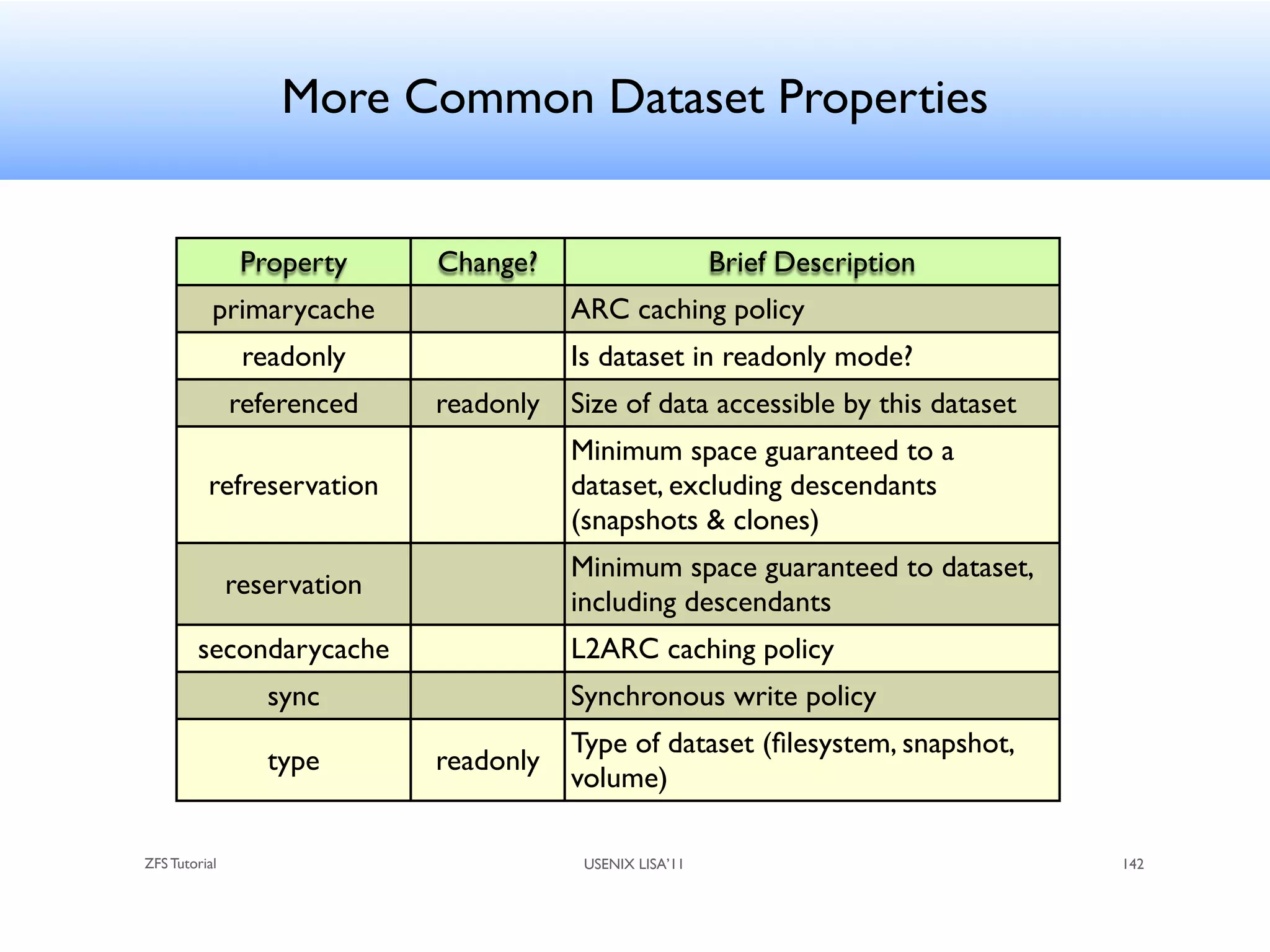 More Common Dataset Properties

| Property | Change? | Brief Description |
|---|---|---|
| primarycache | | ARC caching policy |
| readonly | | Is dataset in readonly mode? |
| referenced | readonly | Size of data accessible by this dataset |
| refreservation | | Minimum space guaranteed to a dataset, excluding descendants (snapshots & clones) |
| reservation | | Minimum space guaranteed to dataset, including descendants |
| secondarycache | | L2ARC caching policy |
| sync | | Synchronous write policy |
| type | readonly | Type of dataset (filesystem, snapshot, volume) |

ZFS Tutorial

USENIX LISA'11

142